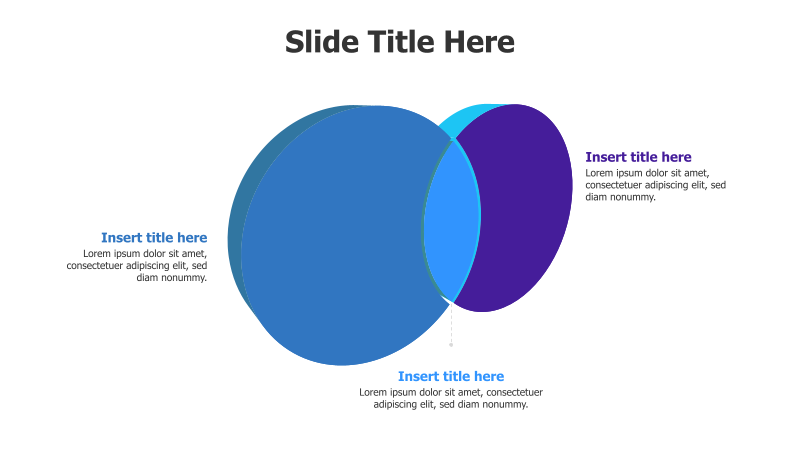 Slide Title Here

Insert title here
Lorem ipsum dolor sit amet, consectetuer adipiscing elit, sed diam nonummy.

Insert title here
Lorem ipsum dolor sit amet, consectetuer adipiscing elit, sed diam nonummy.

Insert title here
Lorem ipsum dolor sit amet, consectetuer adipiscing elit, sed diam nonummy.